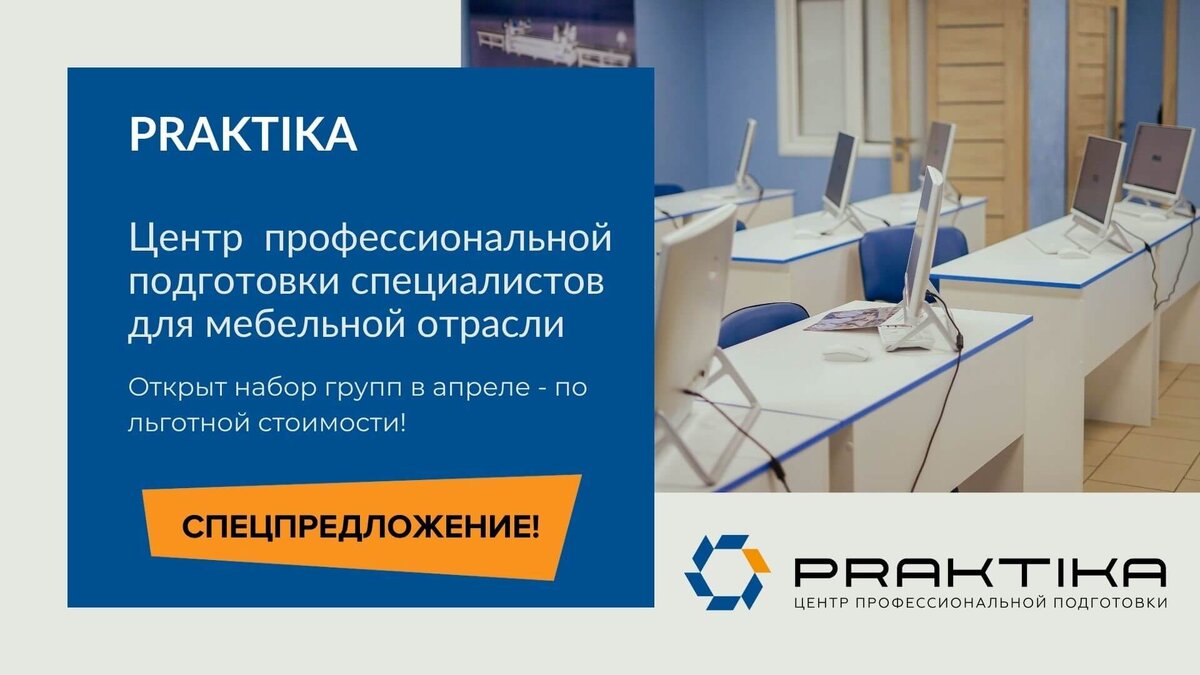 PRAKTIKA

Центр профессиональной подготовки специалистов для мебельной отрасли

Открыт набор групп в апреле - по льготной стоимости!

СПЕЦПРЕДЛОЖЕНИЕ!

PRAKTIKA
ЦЕНТР ПРОФЕССИОНАЛЬНОЙ ПОДГОТОВКИ